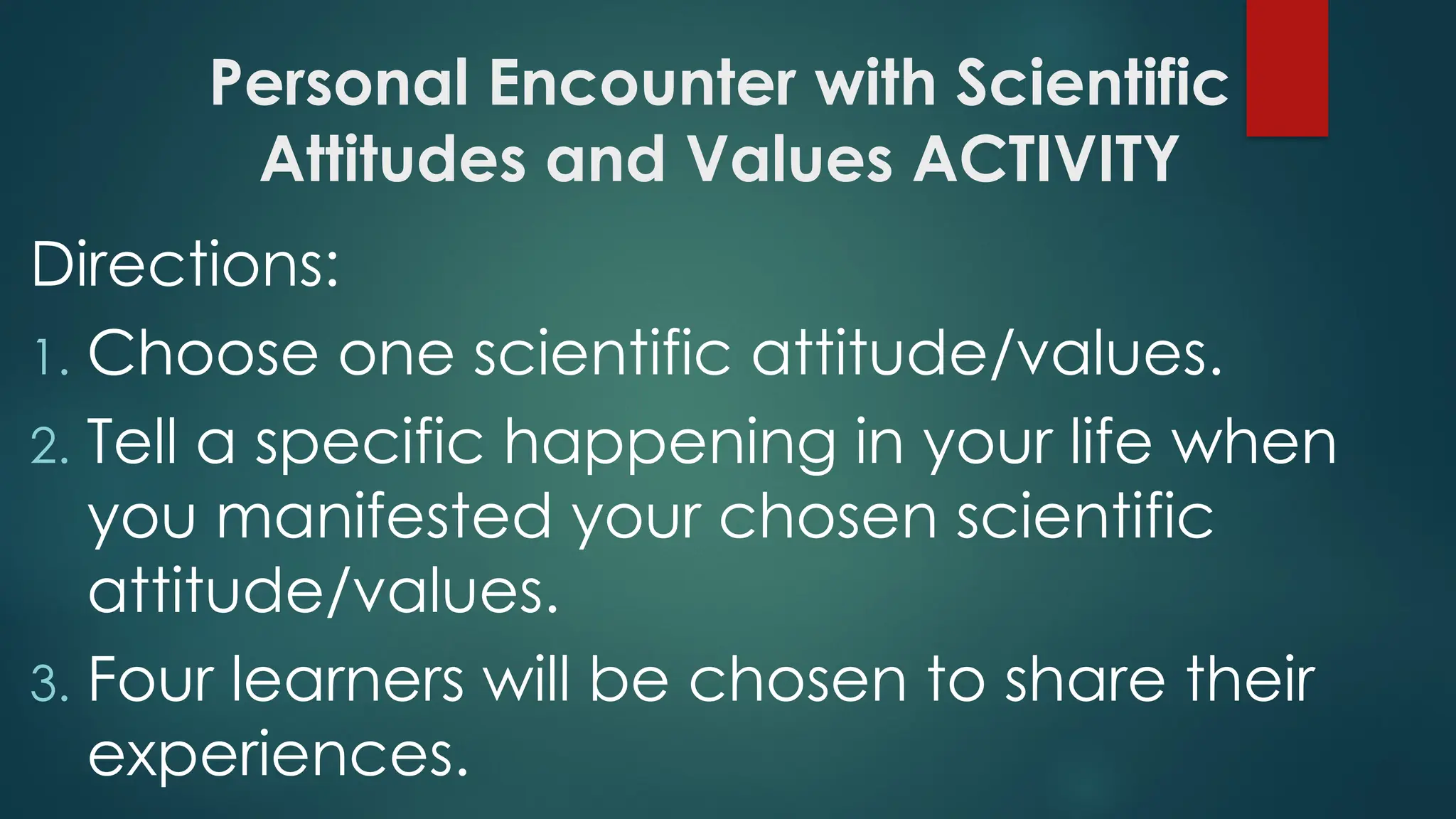 Personal Encounter with Scientific Attitudes and Values ACTIVITY

Directions:

1. Choose one scientific attitude/values.
2. Tell a specific happening in your life when you manifested your chosen scientific attitude/values.
3. Four learners will be chosen to share their experiences.